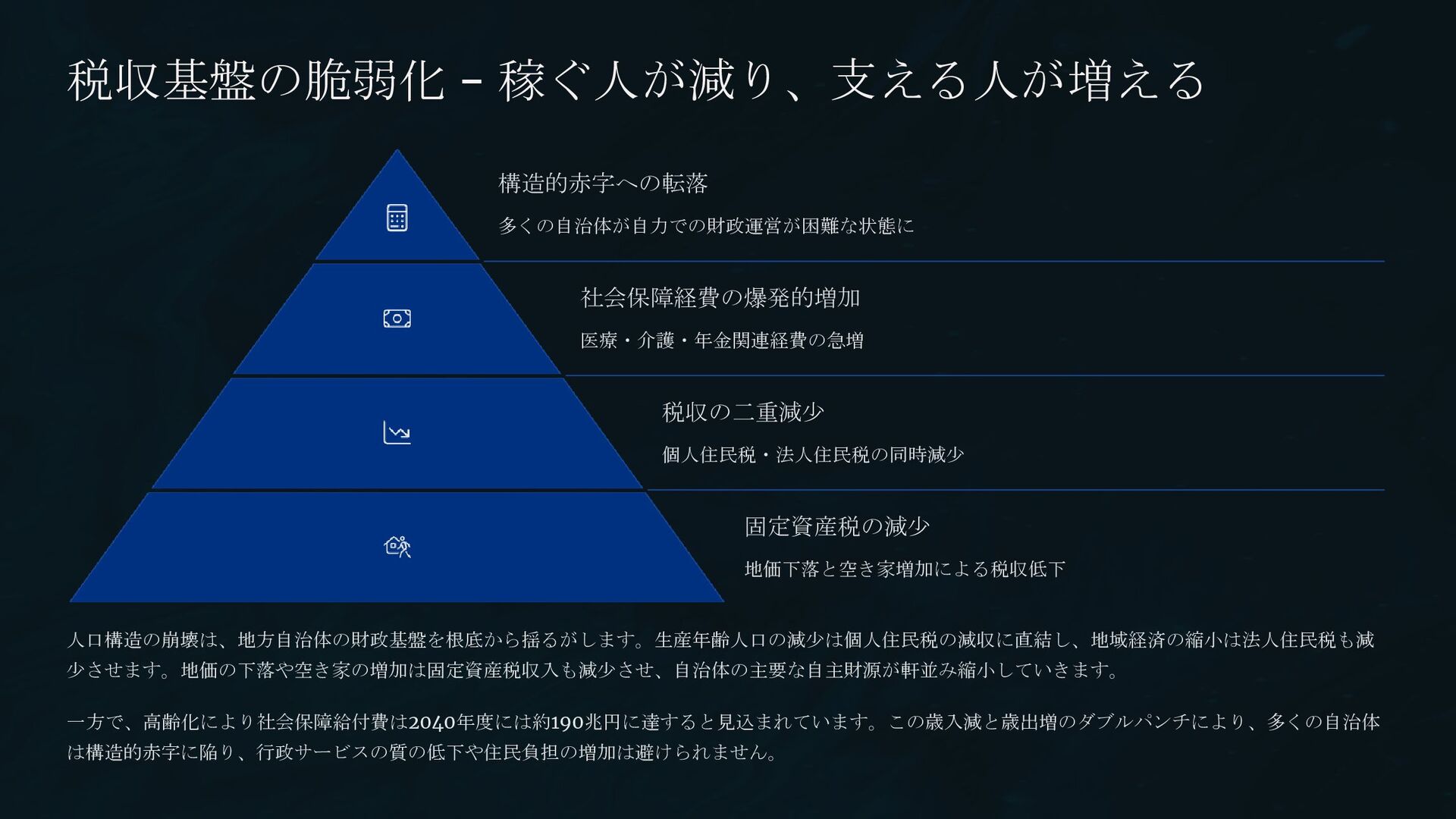 税収基盤の脆弱化 - 稼ぐ人が減り、支える人が増える

構造的赤字への転落

多くの自治体が自力での財政運営が困難な状態に

社会保障経費の爆発的増加

医療・介護・年金関連経費の急増

税収の二重減少

個人住民税・法人住民税の同時減少

固定資産税の減少

地価下落と空き家増加による税収低下

人口構造の崩壊は、地方自治体の財政基盤を根底から揺るがします。生産年齢人口の減少は個人住民税の減収に直結し、地域経済の縮小は法人住民税も減少させます。地価の下落や空き家の増加は固定資産税収入も減少させ、自治体の主要な自主財源が軒並み縮小していきます。

一方で、高齢化により社会保障給付費は2040年度には約190兆円に達すると見込まれています。この歳入減と歳出増のダブルパンチにより、多くの自治体は構造的赤字に陥り、行政サービスの質の低下や住民負担の増加は避けられません。